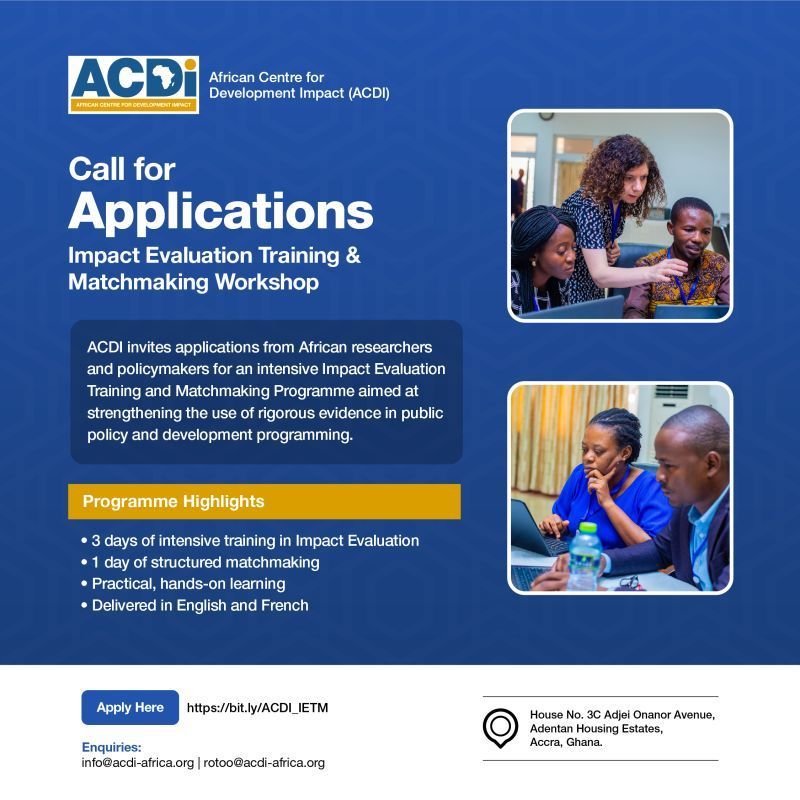 ACDi
AFRICAN CENTRE FOR DEVELOPMENT IMPACT

African Centre for Development Impact (ACDI)

Call for
Applications
Impact Evaluation Training & Matchmaking Workshop

ACDI invites applications from African researchers and policymakers for an intensive Impact Evaluation Training and Matchmaking Programme aimed at strengthening the use of rigorous evidence in public policy and development programming.

Programme Highlights

• 3 days of intensive training in Impact Evaluation
• 1 day of structured matchmaking
• Practical, hands-on learning
• Delivered in English and French

Apply Here https://bit.ly/ACDI_IETM

Enquiries:
info@acdi-africa.org | rotoo@acdi-africa.org

House No. 3C Adjei Onanor Avenue, Adentan Housing Estates, Accra, Ghana.